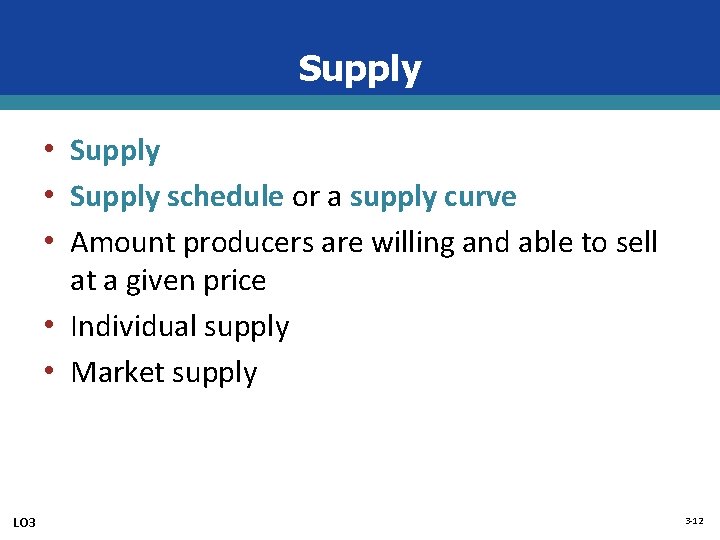 Supply

• Supply
• Supply schedule or a supply curve
• Amount producers are willing and able to sell at a given price
• Individual supply
• Market supply

LO3

3-12